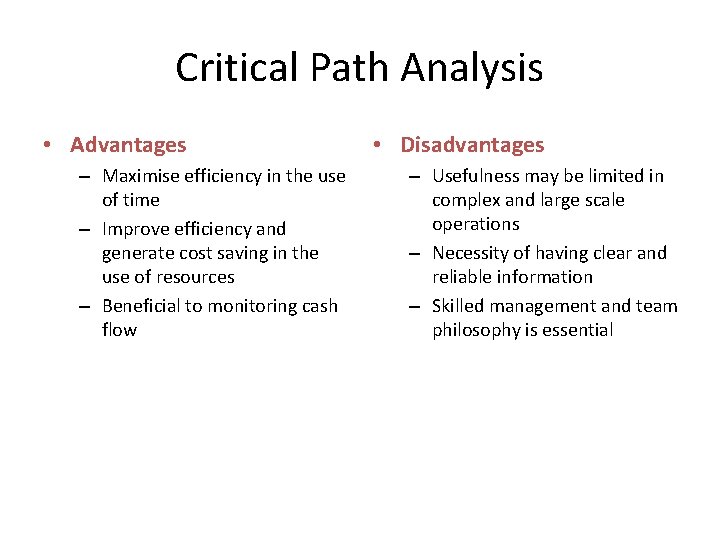 Critical Path Analysis

• Advantages
– Maximise efficiency in the use of time
– Improve efficiency and generate cost saving in the use of resources
– Beneficial to monitoring cash flow

• Disadvantages
– Usefulness may be limited in complex and large scale operations
– Necessity of having clear and reliable information
– Skilled management and team philosophy is essential